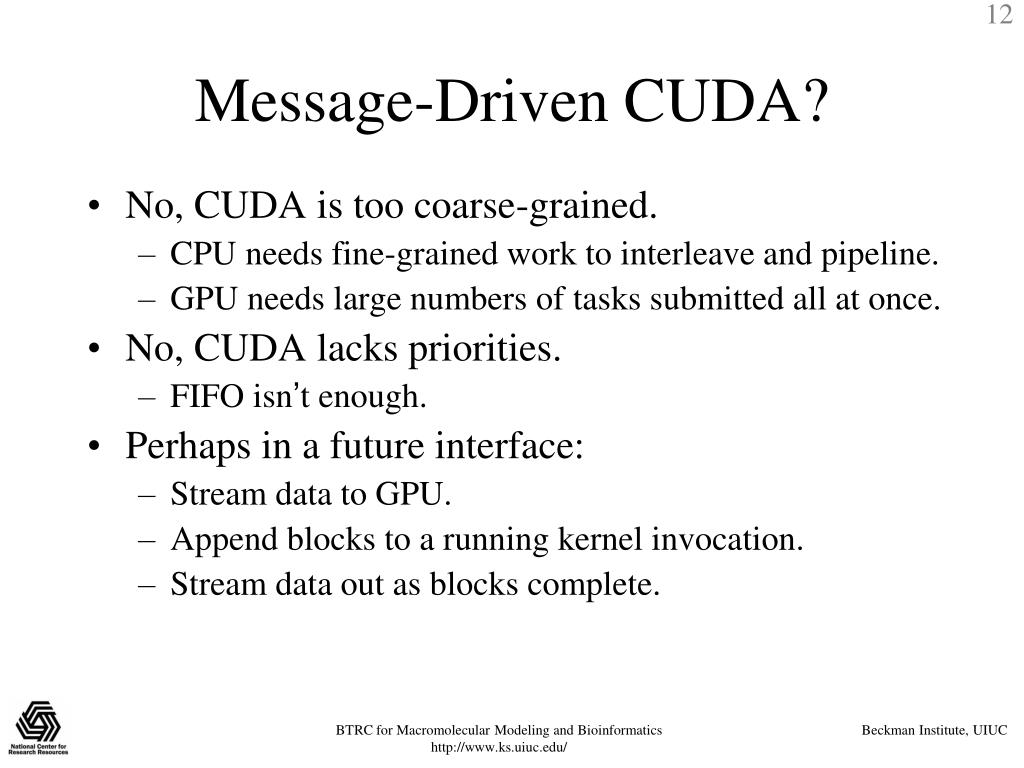 12

Message-Driven CUDA?

• No, CUDA is too coarse-grained.
  – CPU needs fine-grained work to interleave and pipeline.
  – GPU needs large numbers of tasks submitted all at once.
• No, CUDA lacks priorities.
  – FIFO isn't enough.
• Perhaps in a future interface:
  – Stream data to GPU.
  – Append blocks to a running kernel invocation.
  – Stream data out as blocks complete.

National Center for Research Resources

BTRC for Macromolecular Modeling and Bioinformatics
http://www.ks.uiuc.edu/

Beckman Institute, UIUC